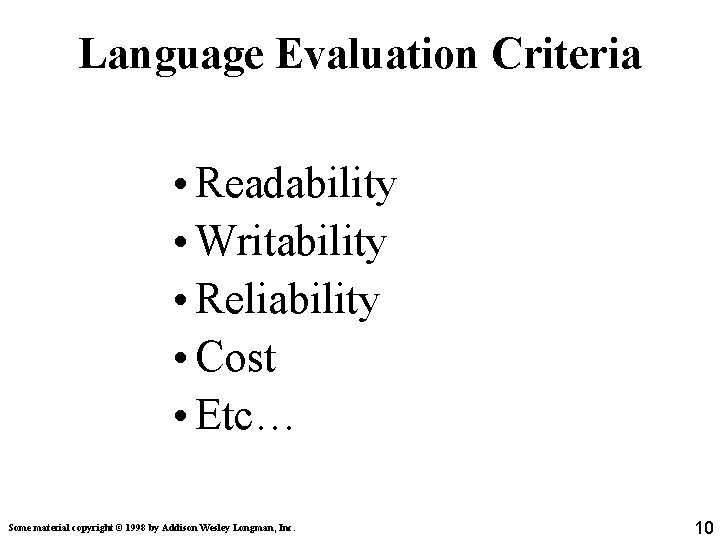 Language Evaluation Criteria

• Readability
• Writability
• Reliability
• Cost
• Etc…

Some material copyright © 1998 by Addison Wesley Longman, Inc.

10